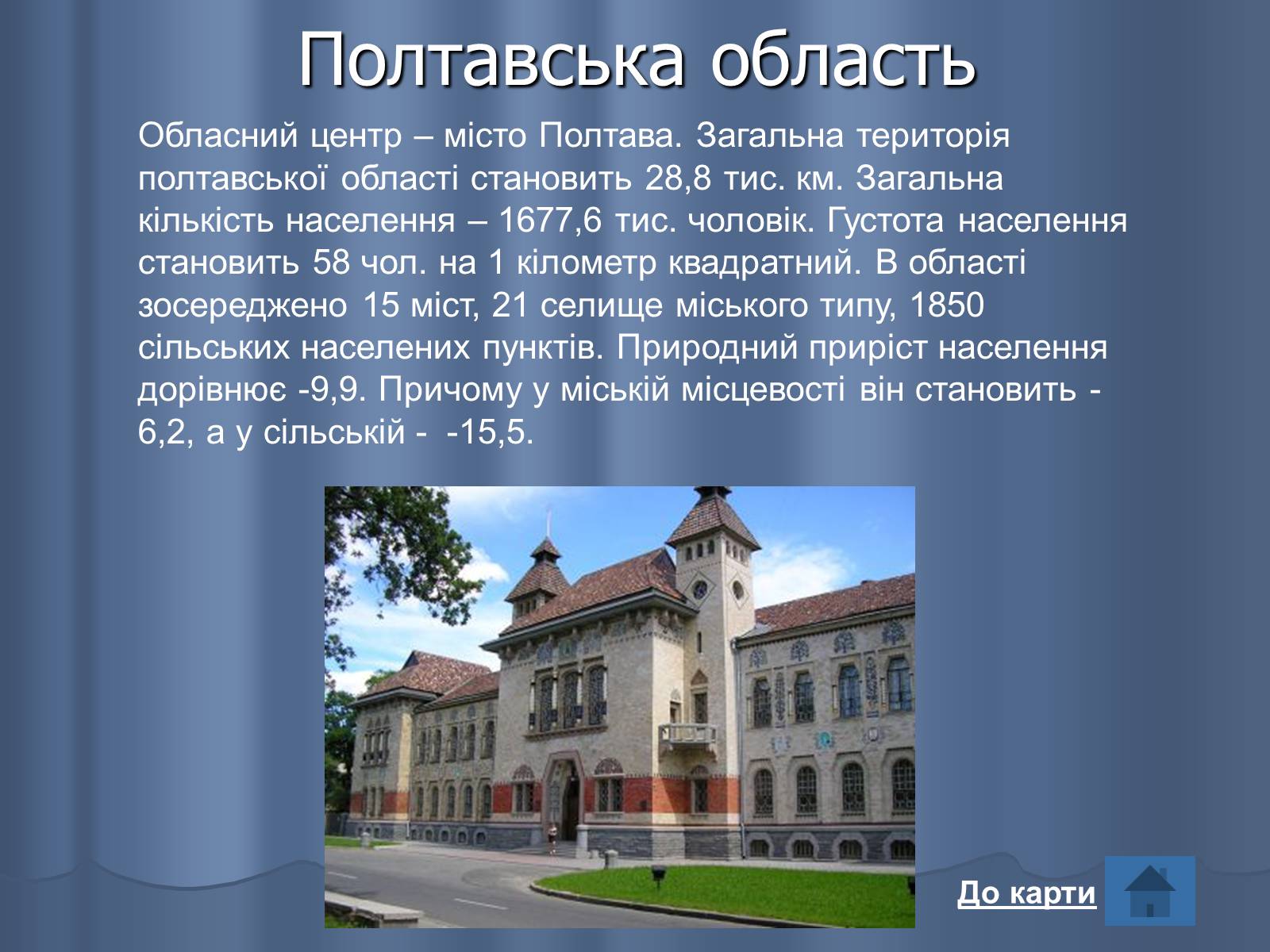 Полтавська область

Обласний центр – місто Полтава. Загальна територія полтавської області становить 28,8 тис. км. Загальна кількість населення – 1677,6 тис. чоловік. Густота населення становить 58 чол. на 1 кілометр квадратний. В області зосереджено 15 міст, 21 селище міського типу, 1850 сільських населених пунктів. Природний приріст населення дорівнює -9,9. Причому у міській місцевості він становить -6,2, а у сільській - -15,5.

До карти